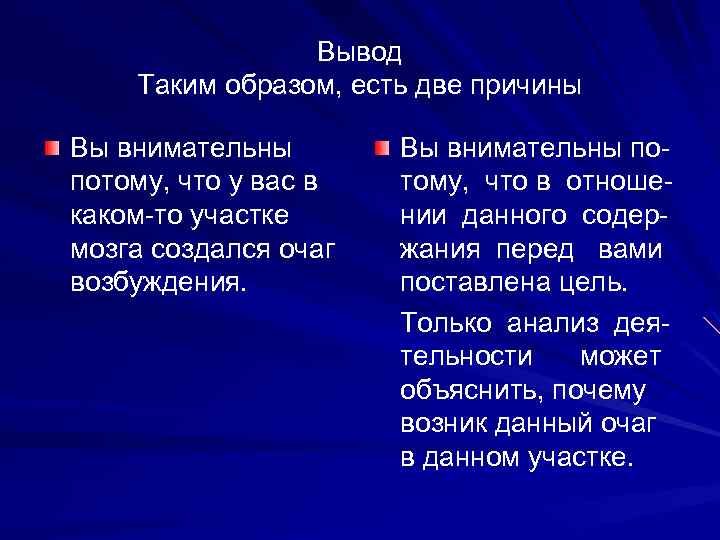 Вывод
Таким образом, есть две причины

Вы внимательны потому, что у вас в каком-то участке мозга создался очаг возбуждения.

Вы внимательны потому, что в отношении данного содержания перед вами поставлена цель.

Только анализ деятельности может объяснить, почему возник данный очаг в данном участке.